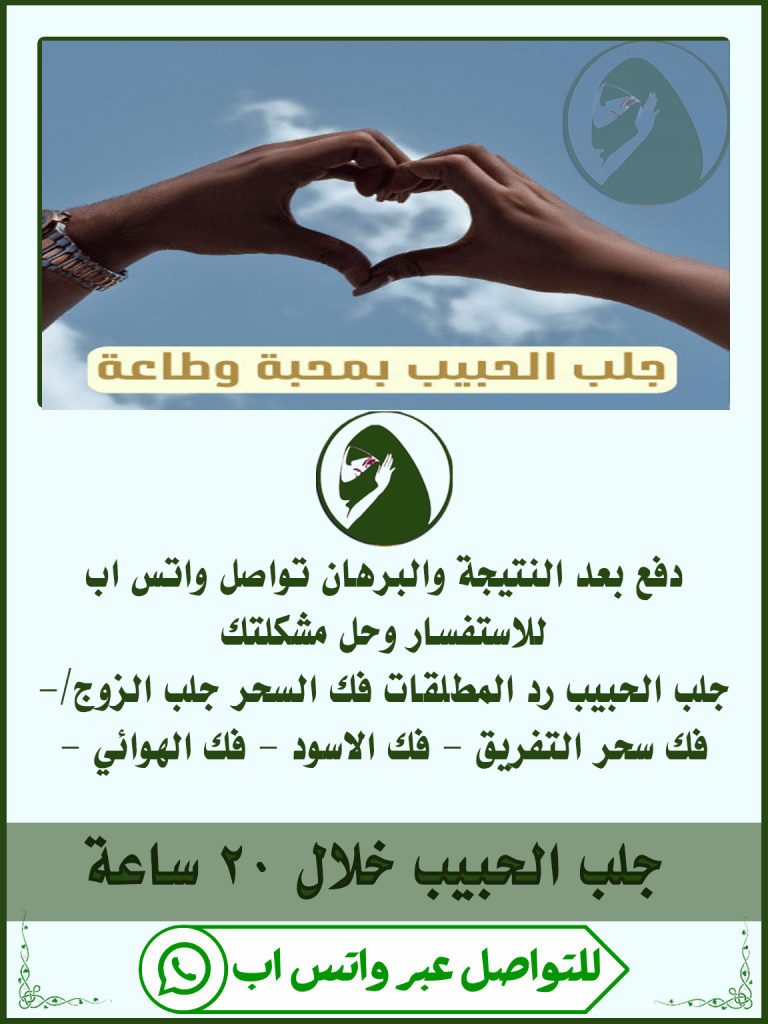 جلب الحبيب بمحبة وطاعة

دفع بعد النتيجة والبرهان تواصل واتس اب للاستفسار وحل مشكلتك
جلب الحبيب رد المطلقات فك السحر جلب الزوج/- فك سحر التفريق - فك الاسود - فك الهوائي -

جلب الحبيب خلال ٢٠ ساعة

للتواصل عبر واتس اب